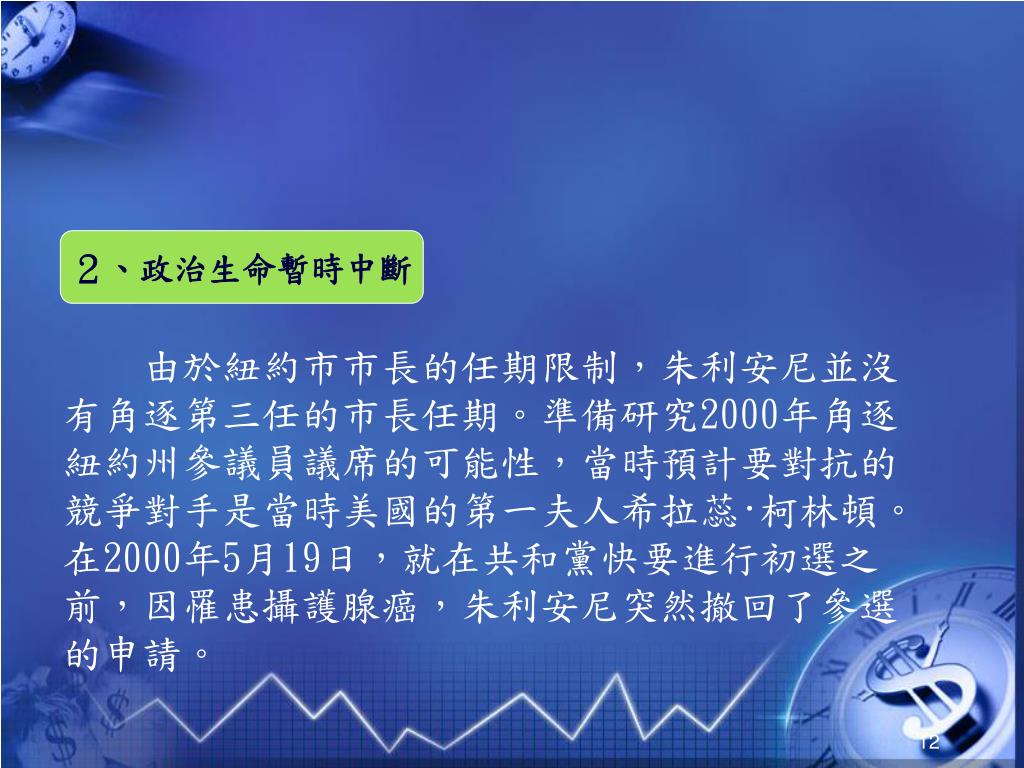 ２、政治生命暫時中斷

由於紐約市市長的任期限制，朱利安尼並沒有角逐第三任的市長任期。準備研究2000年角逐紐約州參議員議席的可能性，當時預計要對抗的競爭對手是當時美國的第一夫人希拉蕊·柯林頓。在2000年5月19日，就在共和黨快要進行初選之前，因罹患攝護腺癌，朱利安尼突然撤回了參選的申請。

12